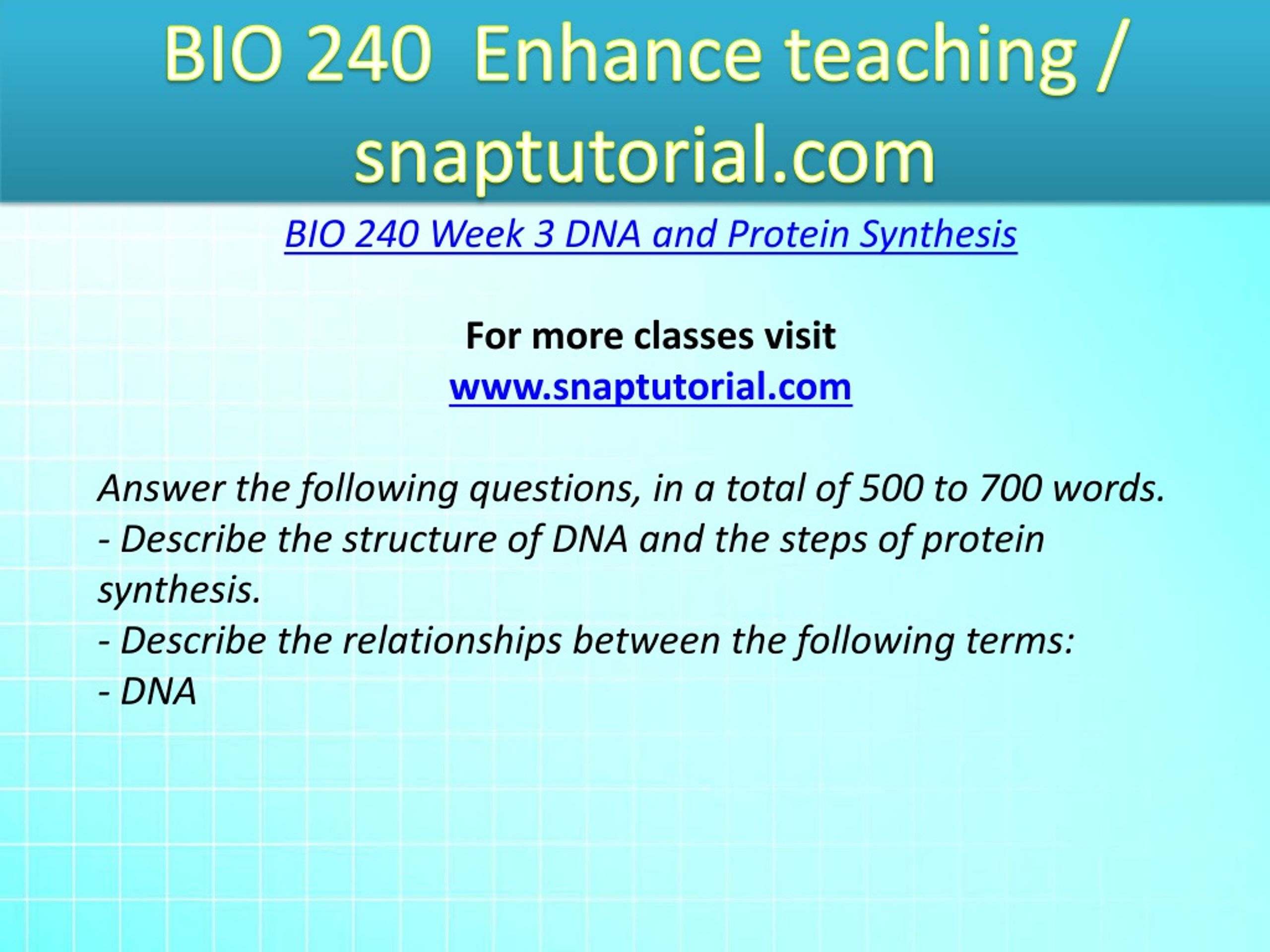 BIO 240 Enhance teaching / snaptutorial.com

BIO 240 Week 3 DNA and Protein Synthesis

For more classes visit
www.snaptutorial.com

Answer the following questions, in a total of 500 to 700 words.
- Describe the structure of DNA and the steps of protein synthesis.
- Describe the relationships between the following terms:
- DNA